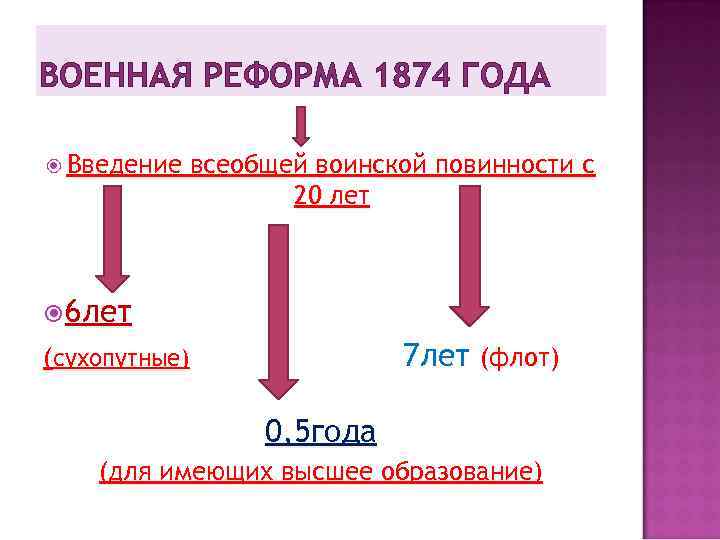 ВОЕННАЯ РЕФОРМА 1874 ГОДА

Введение всеобщей воинской повинности с 20 лет

6лет

(сухопутные)

7лет (флот)

0,5года

(для имеющих высшее образование)